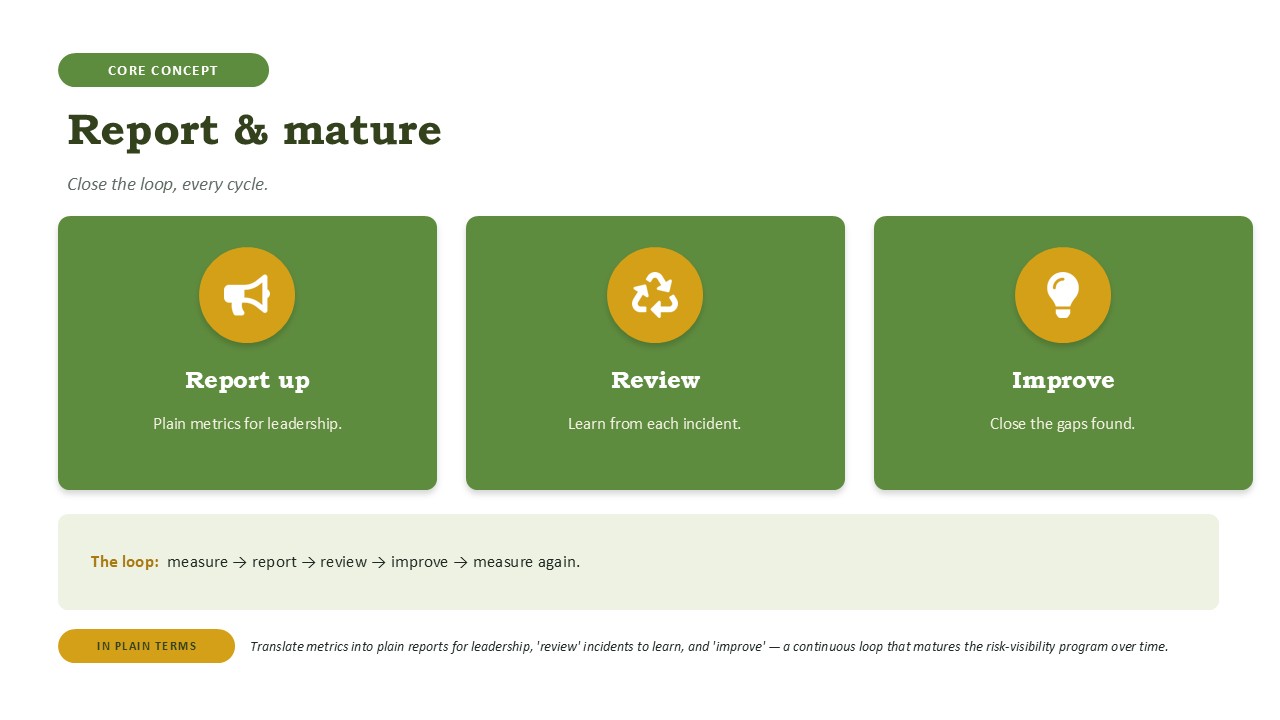 CORE CONCEPT

Report & mature

Close the loop, every cycle.

Report up

Plain metrics for leadership.

Review

Learn from each incident.

Improve

Close the gaps found.

The loop: measure → report → review → improve → measure again.

IN PLAIN TERMS

Translate metrics into plain reports for leadership, 'review' incidents to learn, and 'improve' — a continuous loop that matures the risk-visibility program over time.